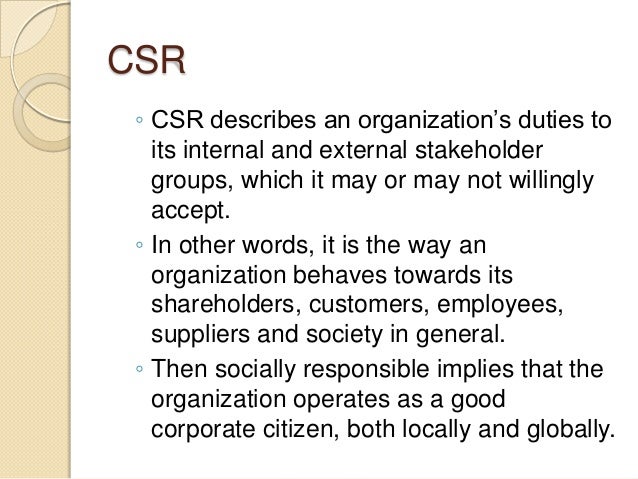 CSR

◦ CSR describes an organization’s duties to its internal and external stakeholder groups, which it may or may not willingly accept.
◦ In other words, it is the way an organization behaves towards its shareholders, customers, employees, suppliers and society in general.
◦ Then socially responsible implies that the organization operates as a good corporate citizen, both locally and globally.